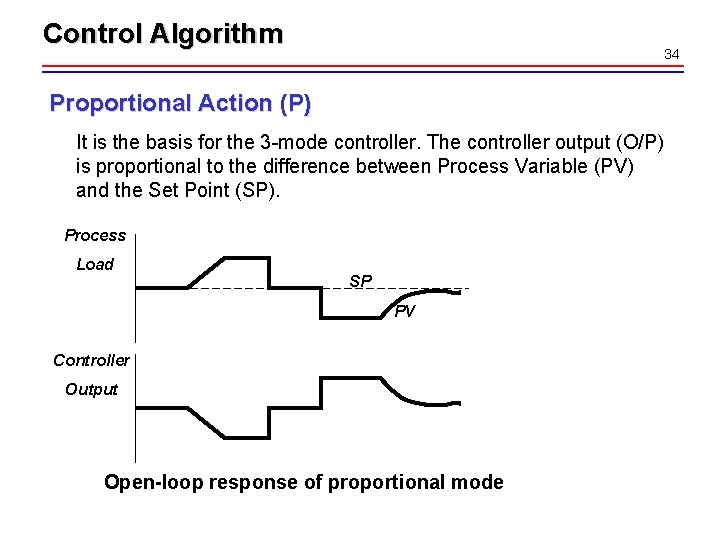 Control Algorithm

34

Proportional Action (P)

It is the basis for the 3-mode controller. The controller output (O/P) is proportional to the difference between Process Variable (PV) and the Set Point (SP).

Process Load

SP

PV

Controller Output

Open-loop response of proportional mode